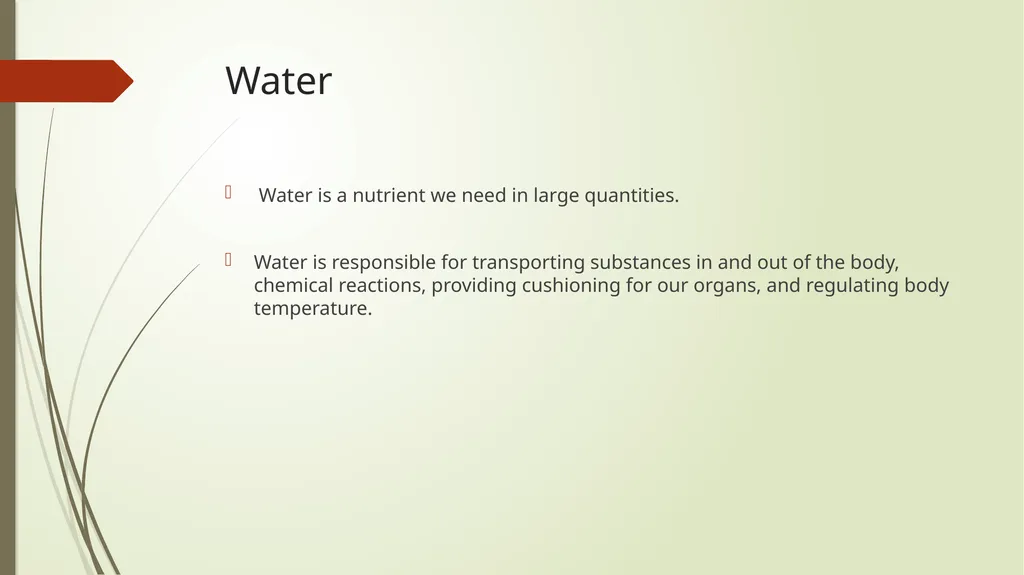 Water

Water is a nutrient we need in large quantities.

Water is responsible for transporting substances in and out of the body, chemical reactions, providing cushioning for our organs, and regulating body temperature.